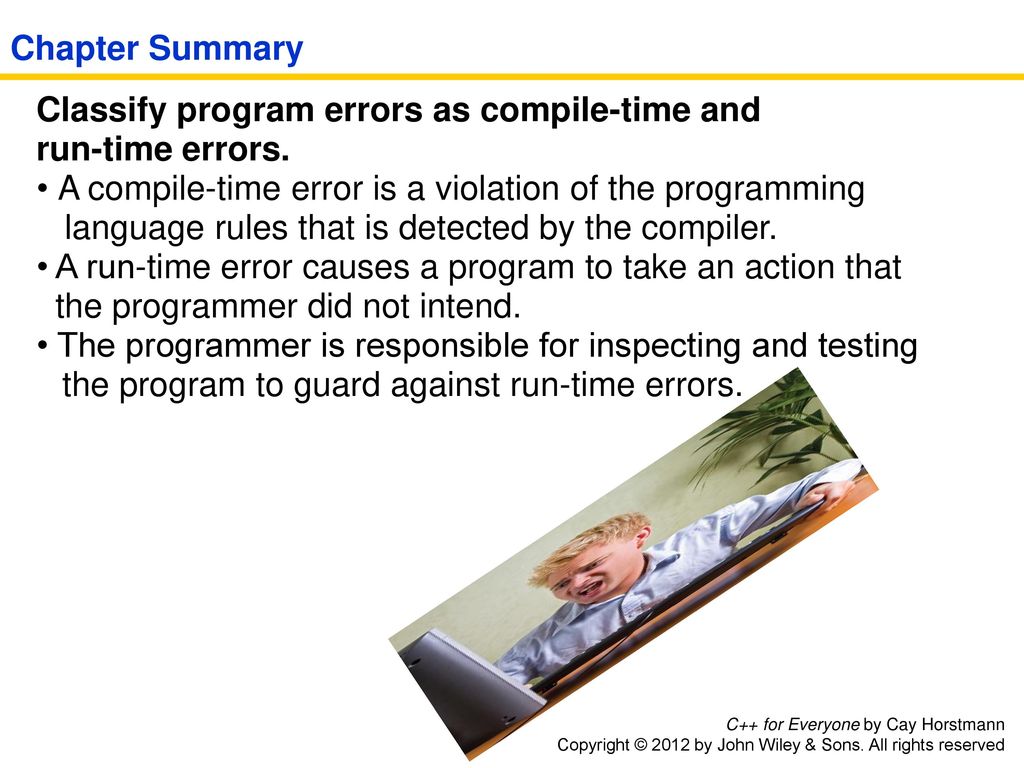 Chapter Summary

Classify program errors as compile-time and run-time errors.

• A compile-time error is a violation of the programming language rules that is detected by the compiler.
• A run-time error causes a program to take an action that the programmer did not intend.
• The programmer is responsible for inspecting and testing the program to guard against run-time errors.

C++ for Everyone by Cay Horstmann
Copyright © 2012 by John Wiley & Sons. All rights reserved